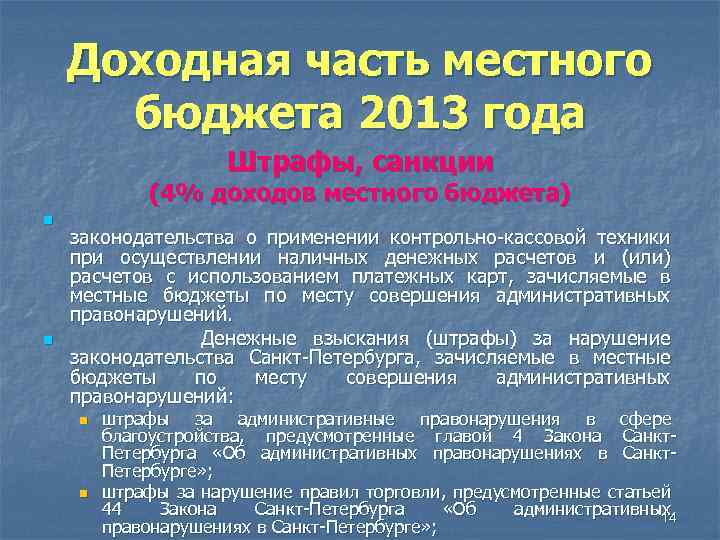 Доходная часть местного бюджета 2013 года

Штрафы, санкции
(4% доходов местного бюджета)

законодательства о применении контрольно-кассовой техники при осуществлении наличных денежных расчетов и (или) расчетов с использованием платежных карт, зачисляемые в местные бюджеты по месту совершения административных правонарушений.

Денежные взыскания (штрафы) за нарушение законодательства Санкт-Петербурга, зачисляемые в местные бюджеты по месту совершения административных правонарушений:

штрафы за административные правонарушения в сфере благоустройства, предусмотренные главой 4 Закона Санкт-Петербурга «Об административных правонарушениях в Санкт-Петербурге»;

штрафы за нарушение правил торговли, предусмотренные статьей 44 Закона Санкт-Петербурга «Об административных правонарушениях в Санкт-Петербурге»;

14